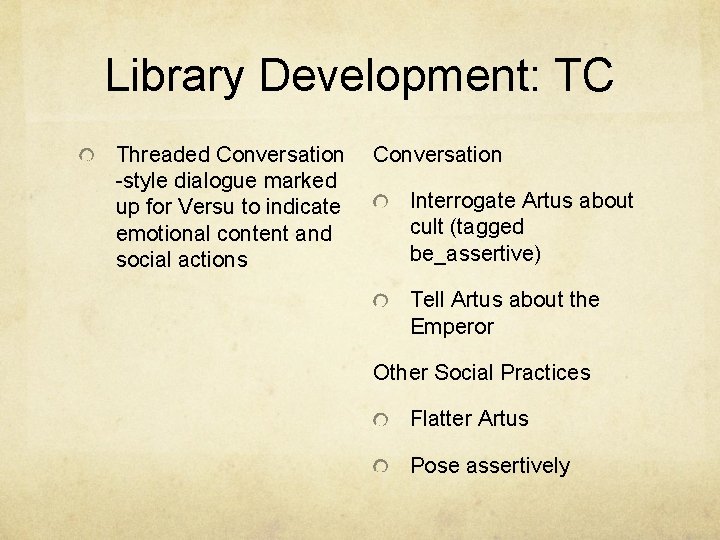 Library Development: TC

Threaded Conversation -style dialogue marked up for Versu to indicate emotional content and social actions

Conversation

Interrogate Artus about cult (tagged be_assertive)

Tell Artus about the Emperor

Other Social Practices

Flatter Artus

Pose assertively